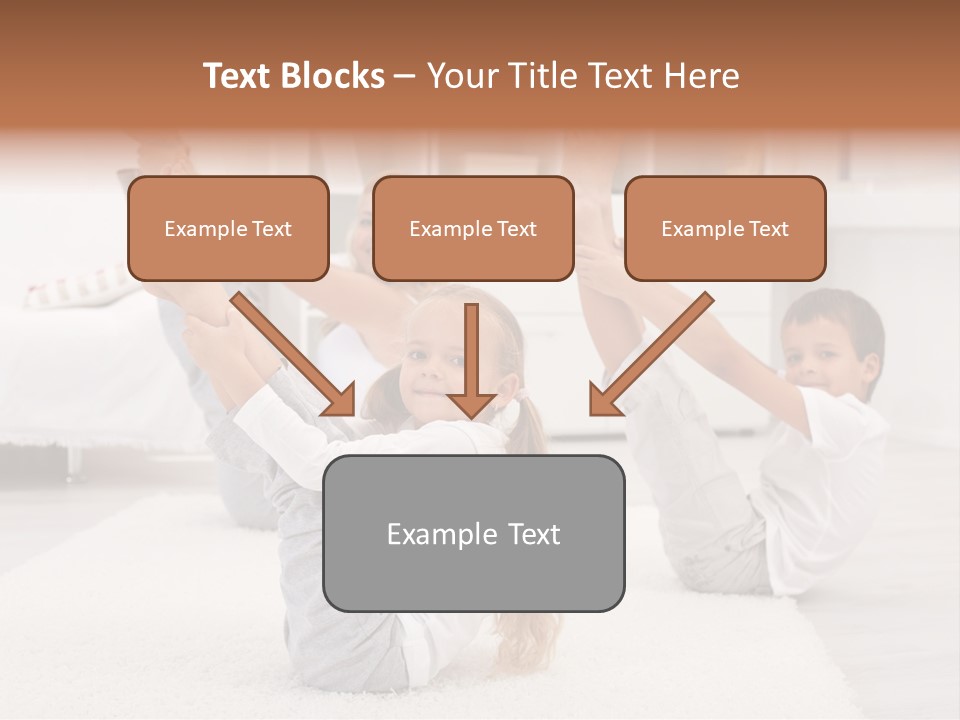 Text Blocks – Your Title Text Here

Example Text

Example Text

Example Text

Example Text